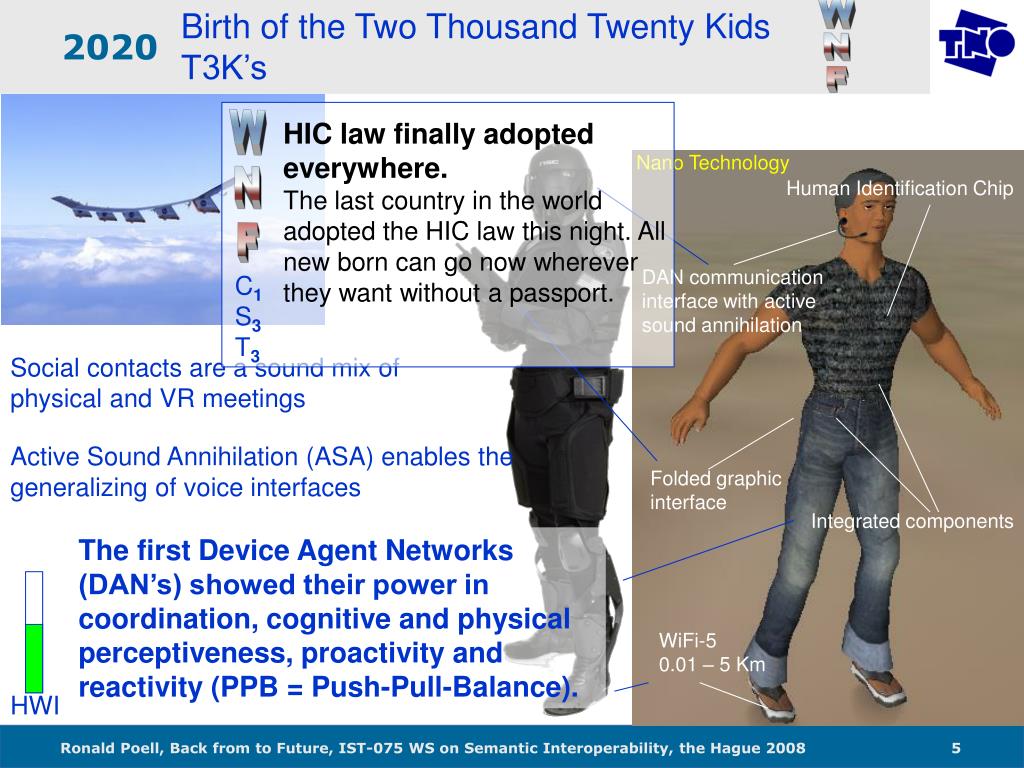 2020

Birth of the Two Thousand Twenty Kids T3K's

W N F

TNO

W N F

$C_1$
$S_3$
$T_3$

HIC law finally adopted everywhere.
The last country in the world adopted the HIC law this night. All new born can go now wherever they want without a passport.

Nano Technology

Human Identification Chip

DAN communication interface with active sound annihilation

Social contacts are a sound mix of physical and VR meetings

Active Sound Annihilation (ASA) enables the generalizing of voice interfaces

Folded graphic interface

Integrated components

The first Device Agent Networks (DAN's) showed their power in coordination, cognitive and physical perceptiveness, proactivity and reactivity (PPB = Push-Pull-Balance).

WiFi-5
0.01 – 5 Km

HWI

Ronald Poell, Back from to Future, IST-075 WS on Semantic Interoperability, the Hague 2008

5